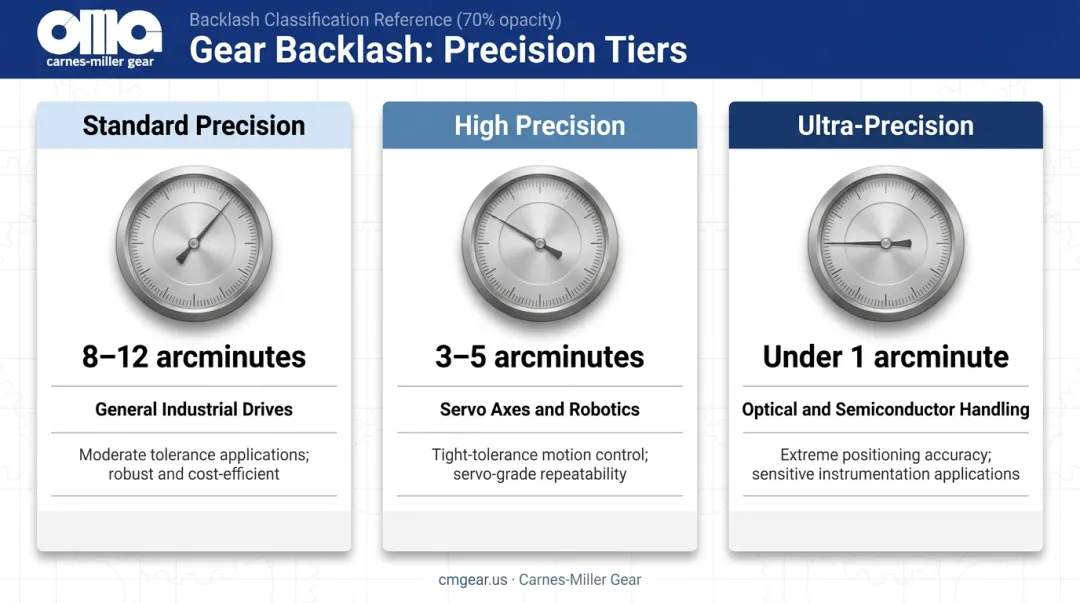 cmg
carnes-miller gear

Backlash Classification Reference (70% opacity)

Gear Backlash: Precision Tiers

Standard Precision

8–12 arcminutes

General Industrial Drives

Moderate tolerance applications; robust and cost-efficient

High Precision

3–5 arcminutes

Servo Axes and Robotics

Tight-tolerance motion control; servo-grade repeatability

Ultra-Precision

Under 1 arcminute

Optical and Semiconductor Handling

Extreme positioning accuracy; sensitive instrumentation applications

cmgear.us · Carnes-Miller Gear